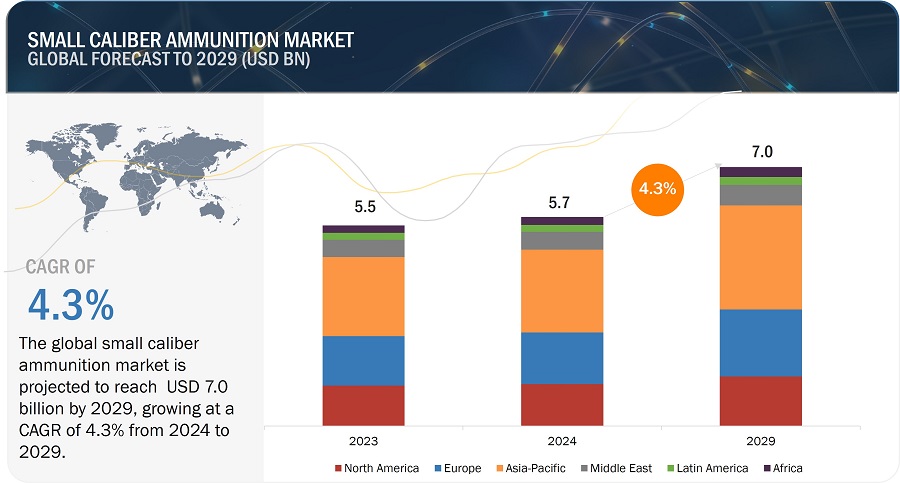 SMALL CALIBER AMMUNITION MARKET
GLOBAL FORECAST TO 2029 (USD BN)

CAGR OF
4.3%

The global small caliber ammunition market is projected to reach USD 7.0 billion by 2029, growing at a CAGR of 4.3% from 2024 to 2029.

5.5
5.7
4.3%
7.0

2023
2024
2029

North America
Europe
Asia-Pacific
Middle East
Latin America
Africa